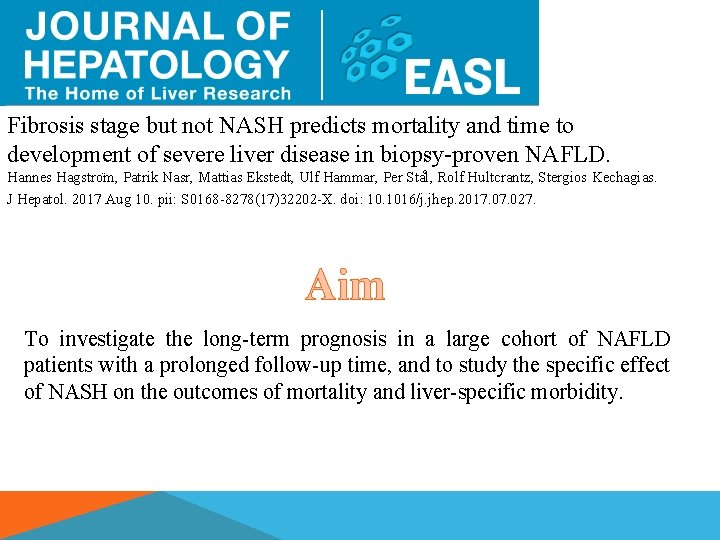 JOURNAL OF HEPATOLOGY
The Home of Liver Research
EASL

Fibrosis stage but not NASH predicts mortality and time to development of severe liver disease in biopsy-proven NAFLD.
Hannes Hagström, Patrik Nasr, Mattias Ekstedt, Ulf Hammar, Per Stål, Rolf Hultcrantz, Stergios Kechagias.
J Hepatol. 2017 Aug 10. pii: S0168-8278(17)32202-X. doi: 10.1016/j.jhep.2017.07.027.

Aim

To investigate the long-term prognosis in a large cohort of NAFLD patients with a prolonged follow-up time, and to study the specific effect of NASH on the outcomes of mortality and liver-specific morbidity.